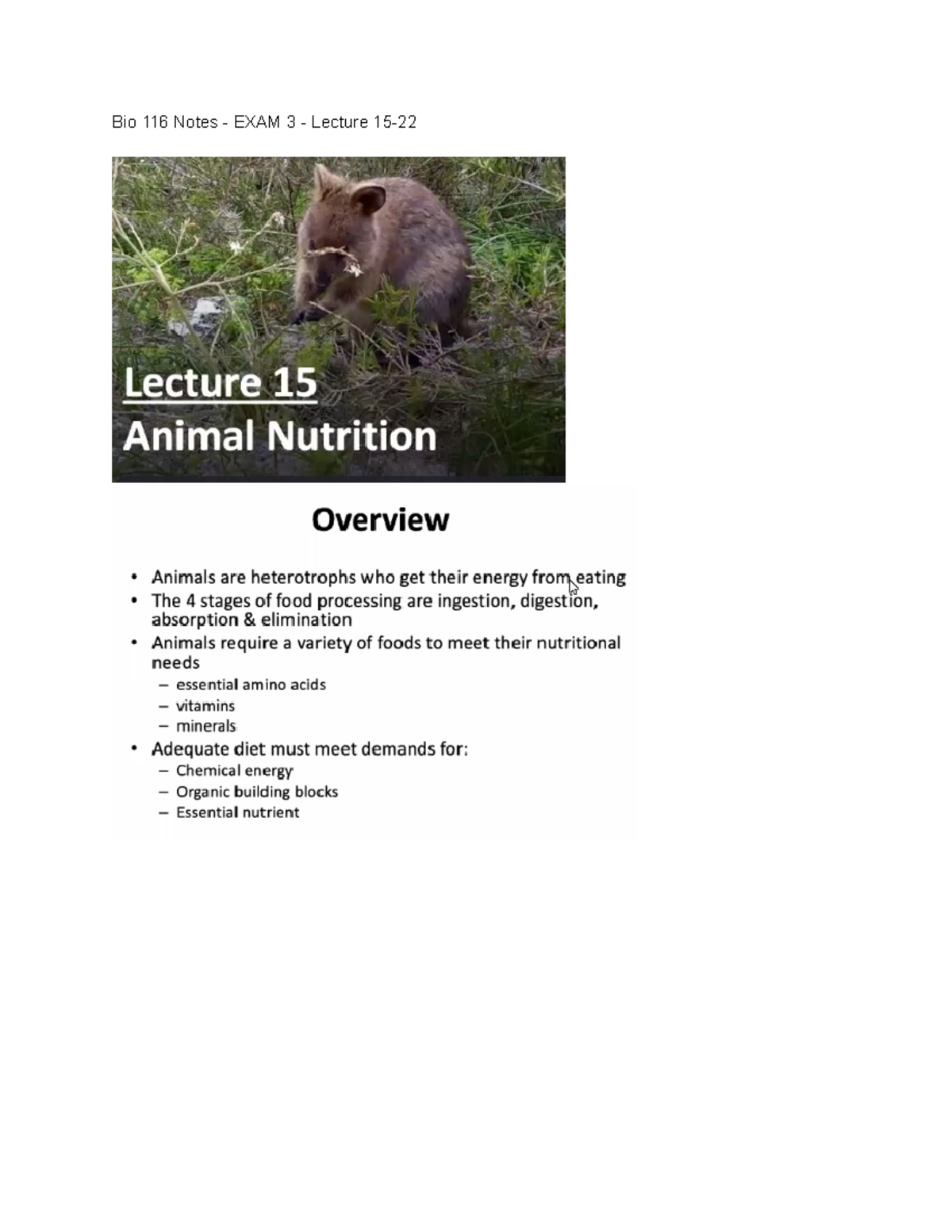 Bio 116 Notes - EXAM 3 - Lecture 15-22

Lecture 15
Animal Nutrition

Overview

• Animals are heterotrophs who get their energy from eating
• The 4 stages of food processing are ingestion, digestion, absorption & elimination
• Animals require a variety of foods to meet their nutritional needs
– essential amino acids
– vitamins
– minerals
• Adequate diet must meet demands for:
– Chemical energy
– Organic building blocks
– Essential nutrient